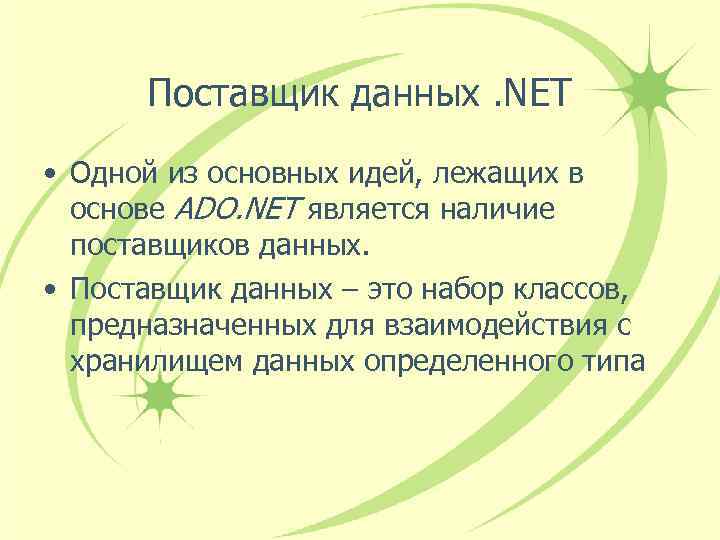 Поставщик данных .NET

• Одной из основных идей, лежащих в основе ADO.NET является наличие поставщиков данных.

• Поставщик данных – это набор классов, предназначенных для взаимодействия с хранилищем данных определенного типа